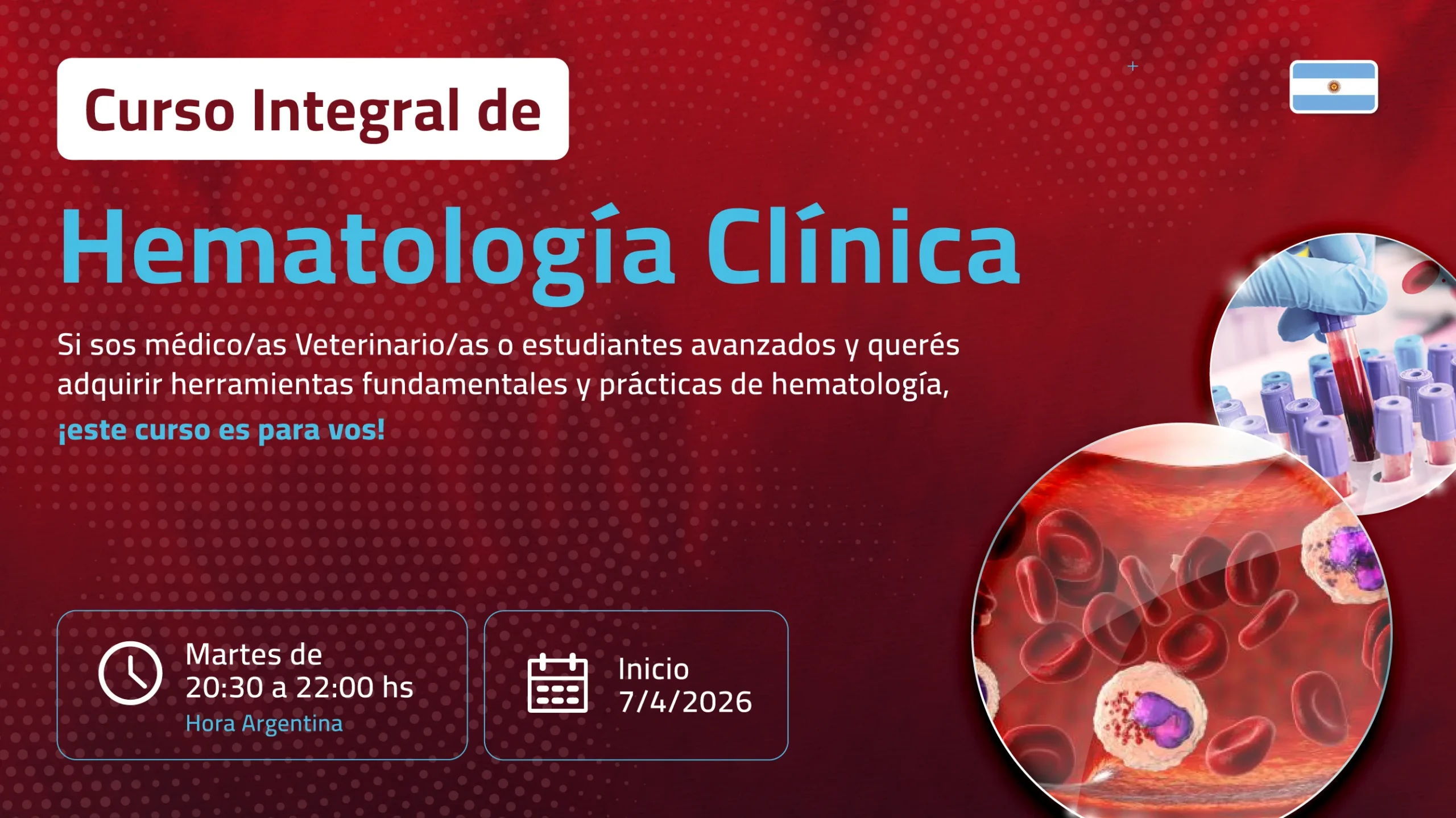 Curso Integral de

Hematología Clínica

Si sos médico/as Veterinario/as o estudiantes avanzados y querés adquirir herramientas fundamentales y prácticas de hematología,

¡este curso es para vos!

Martes de
20:30 a 22:00 hs
Hora Argentina

Inicio
7/4/2026